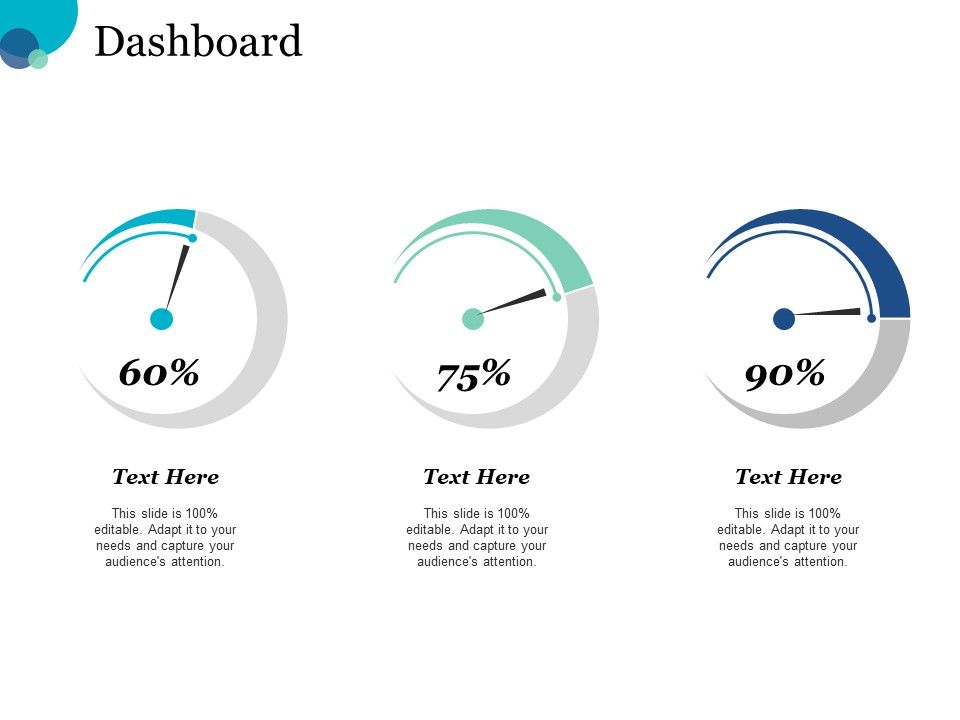 Dashboard

60%

Text Here

This slide is 100% editable. Adapt it to your needs and capture your audience's attention.

75%

Text Here

This slide is 100% editable. Adapt it to your needs and capture your audience's attention.

90%

Text Here

This slide is 100% editable. Adapt it to your needs and capture your audience's attention.